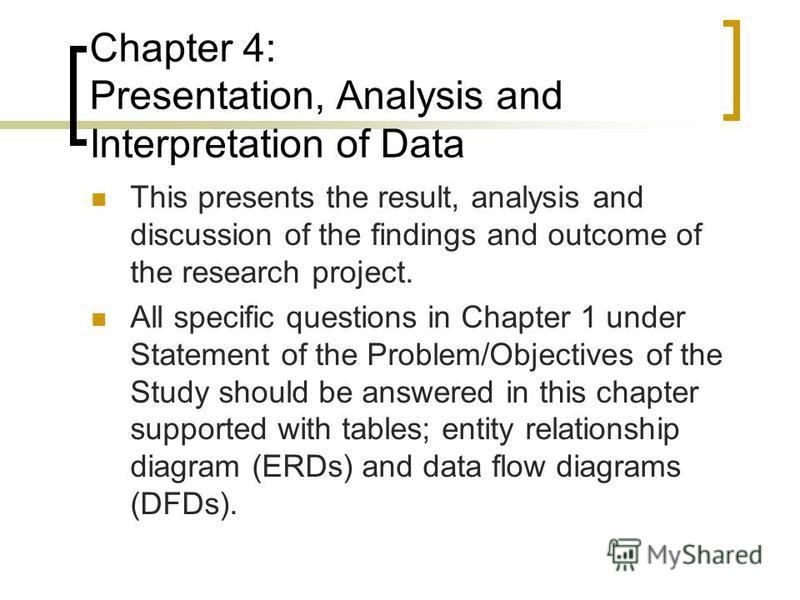 Chapter 4:
Presentation, Analysis and Interpretation of Data

This presents the result, analysis and discussion of the findings and outcome of the research project.

All specific questions in Chapter 1 under Statement of the Problem/Objectives of the Study should be answered in this chapter supported with tables; entity relationship diagram (ERDs) and data flow diagrams (DFDs).

MyShared